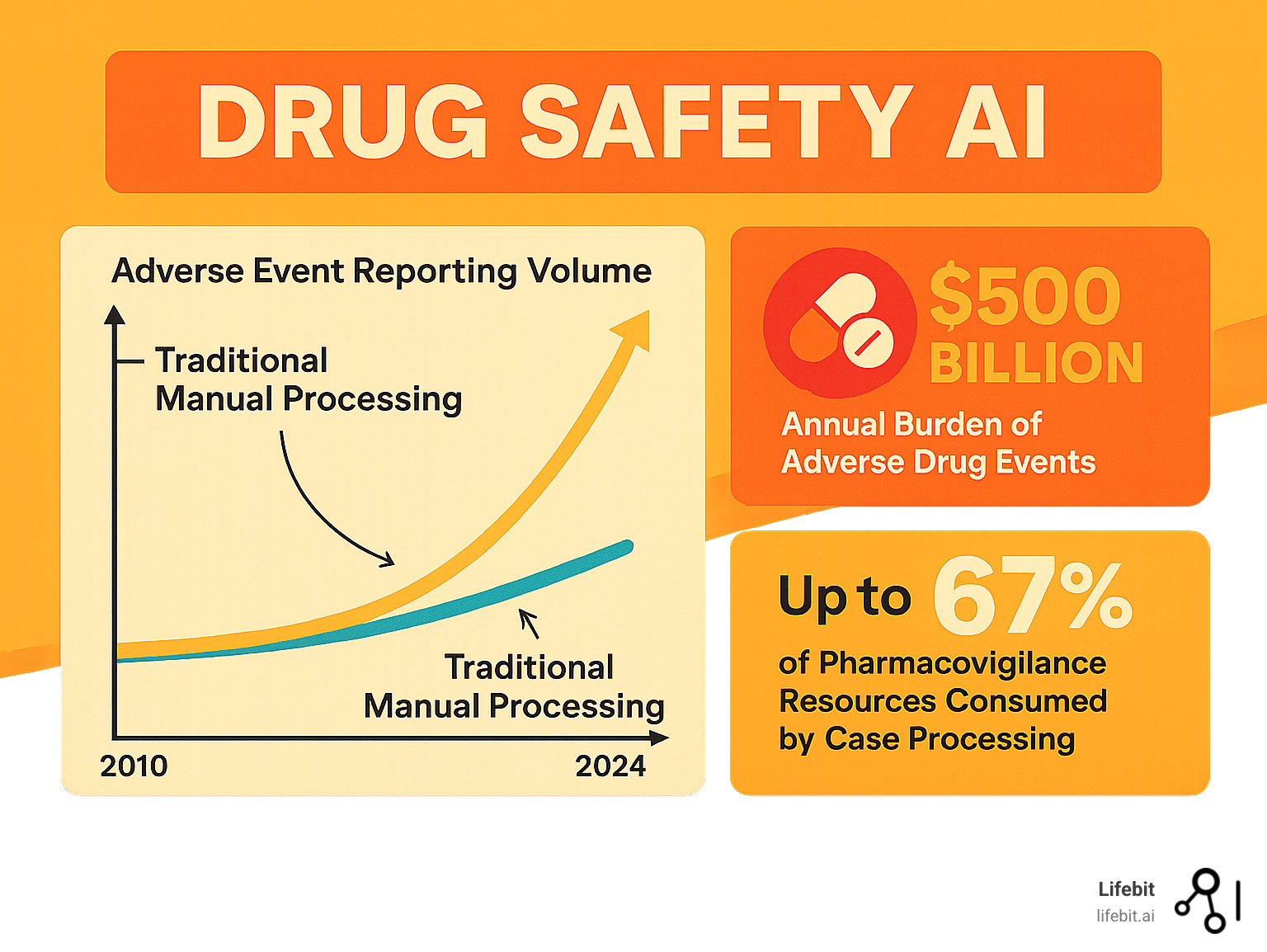 DRUG SAFETY AI

Adverse Event Reporting Volume

Traditional Manual Processing

Traditional Manual Processing

2010

2024

$500 BILLION

Annual Burden of Adverse Drug Events

Up to 67%

of Pharmacovigilance Resources Consumed by Case Processing

Lifebit
lifebit.ai